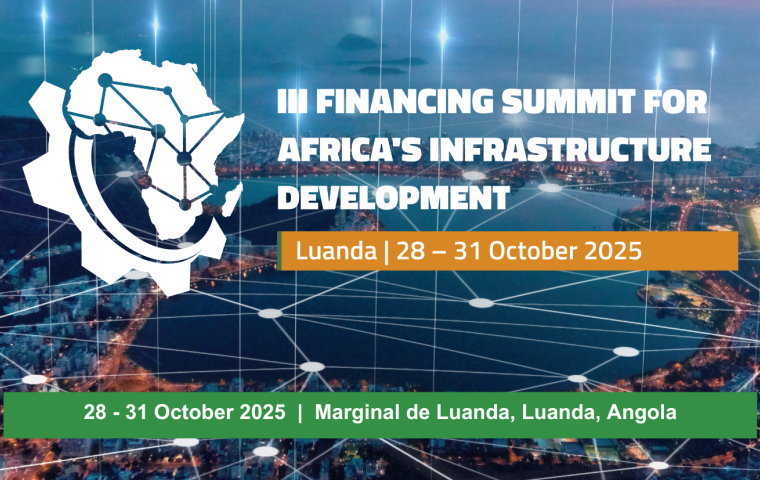 III FINANCING SUMMIT FOR AFRICA'S INFRASTRUCTURE DEVELOPMENT

Luanda | 28 – 31 October 2025

28 - 31 October 2025 | Marginal de Luanda, Luanda, Angola